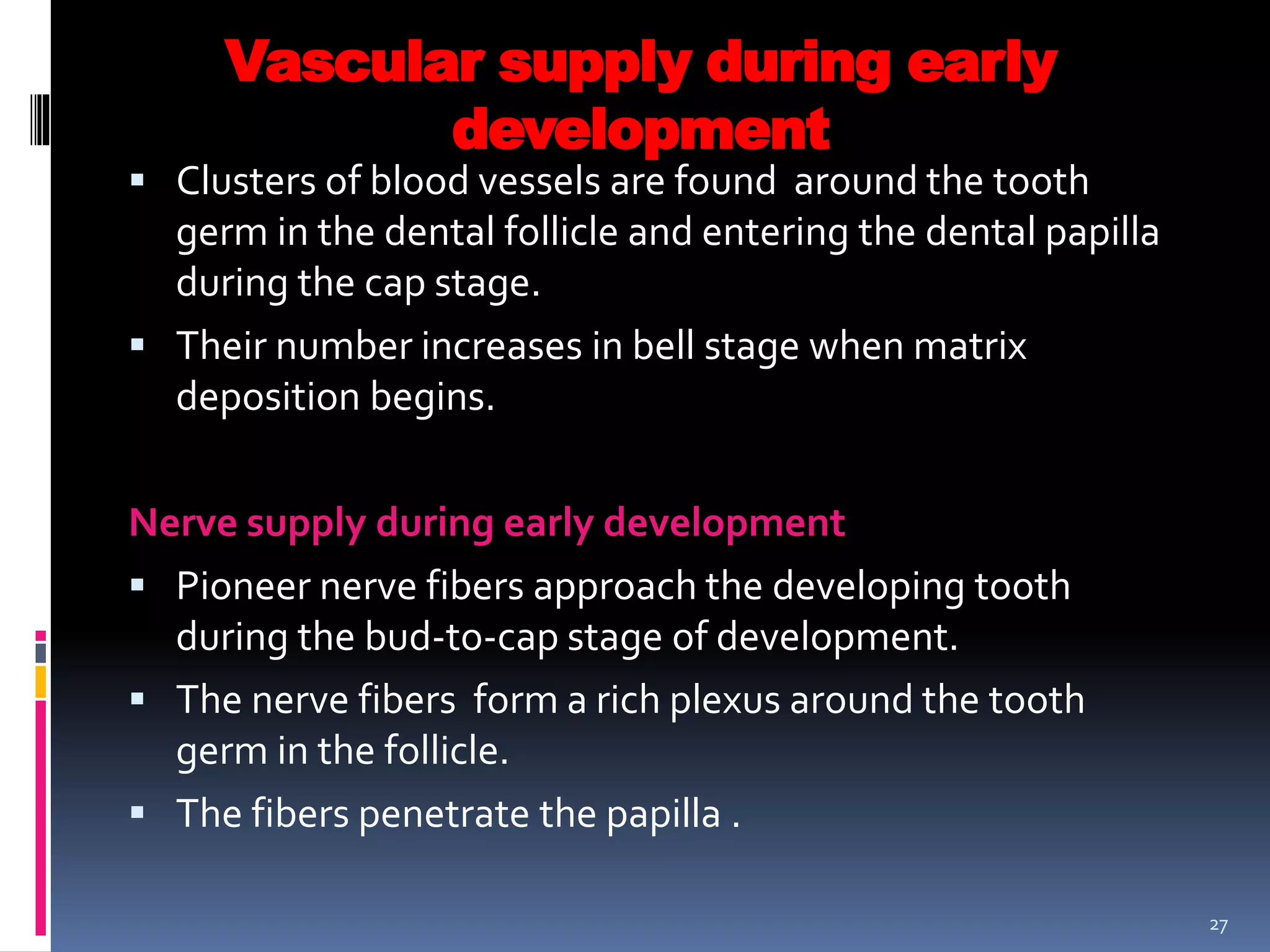 Vascular supply during early development

▪ Clusters of blood vessels are found around the tooth germ in the dental follicle and entering the dental papilla during the cap stage.

▪ Their number increases in bell stage when matrix deposition begins.

Nerve supply during early development

▪ Pioneer nerve fibers approach the developing tooth during the bud-to-cap stage of development.

▪ The nerve fibers form a rich plexus around the tooth germ in the follicle.

▪ The fibers penetrate the papilla .

27